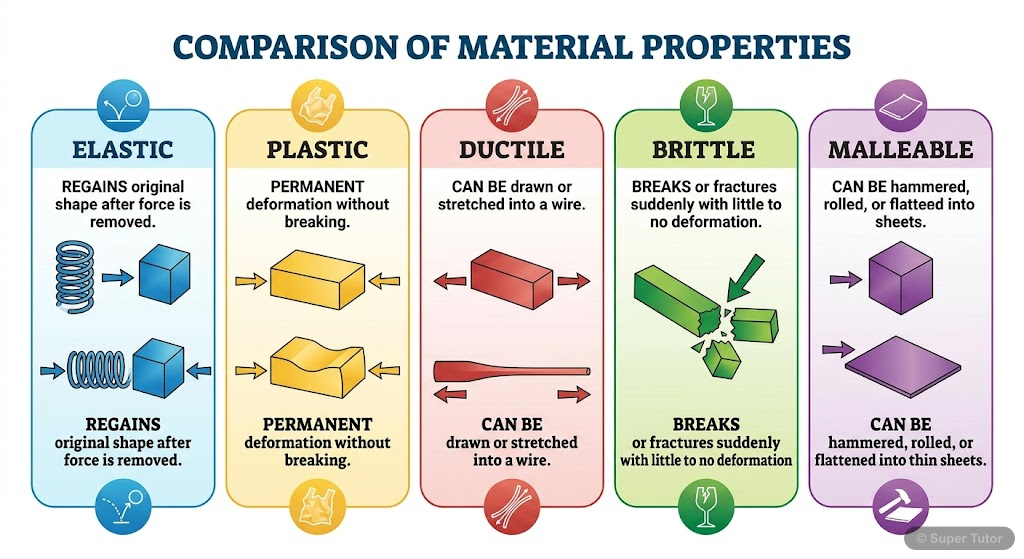 COMPARISON OF MATERIAL PROPERTIES

ELASTIC

REGAINS original shape after force is removed.

REGAINS original shape after force is removed.

PLASTIC

PERMANENT deformation without breaking.

PERMANENT deformation without breaking.

DUCTILE

CAN BE drawn or stretched into a wire.

CAN BE drawn or stretched into a wire.

BRITTLE

BREAKS or fractures suddenly with little to no deformation.

BREAKS or fractures suddenly with little to no deformation

MALLEABLE

CAN BE hammered, rolled, or flatteed into sheets.

CAN BE hammered, rolled, or flattened into thin sheets.

© Super Tutor